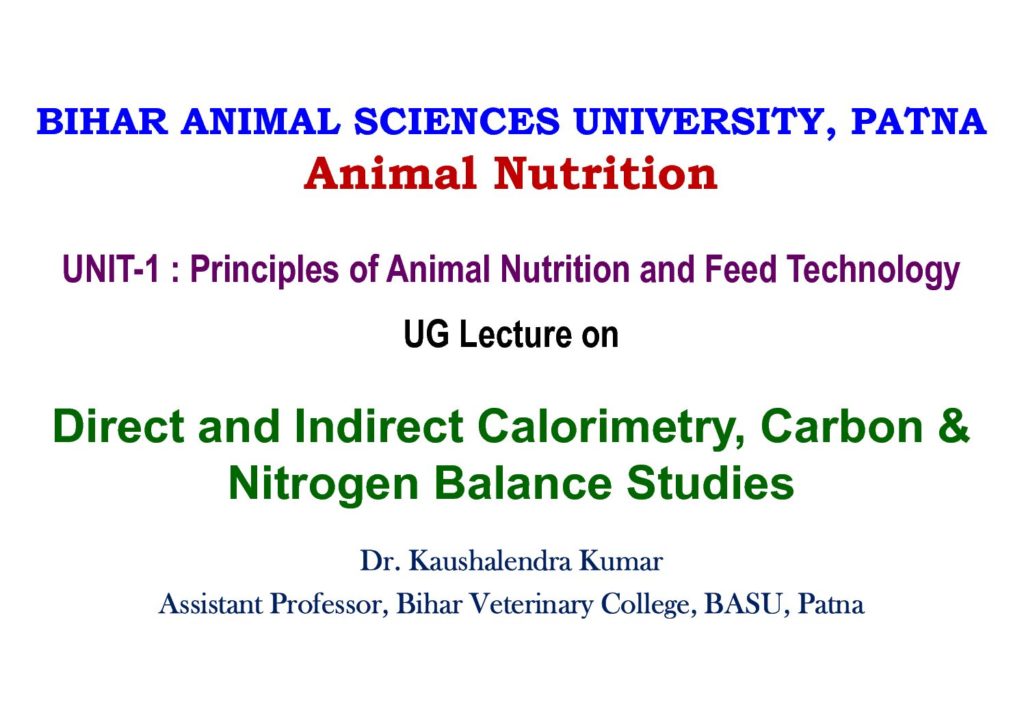 BIHAR ANIMAL SCIENCES UNIVERSITY, PATNA
Animal Nutrition

UNIT-1 : Principles of Animal Nutrition and Feed Technology
UG Lecture on

Direct and Indirect Calorimetry, Carbon & Nitrogen Balance Studies

Dr. Kaushalendra Kumar
Assistant Professor, Bihar Veterinary College, BASU, Patna